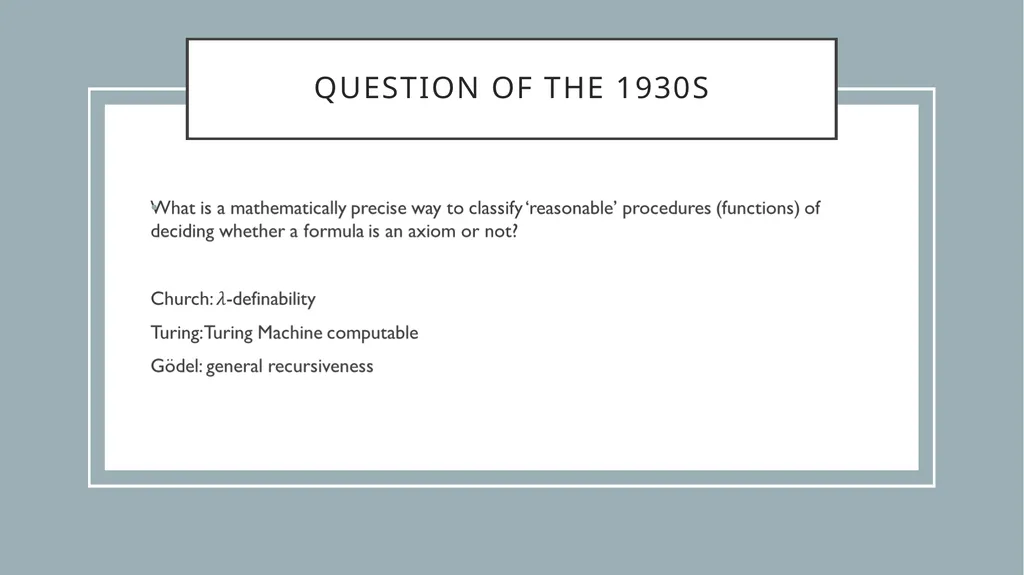 QUESTION OF THE 1930S

What is a mathematically precise way to classify 'reasonable' procedures (functions) of deciding whether a formula is an axiom or not?

Church: $\lambda$-definability

Turing: Turing Machine computable

Gödel: general recursiveness